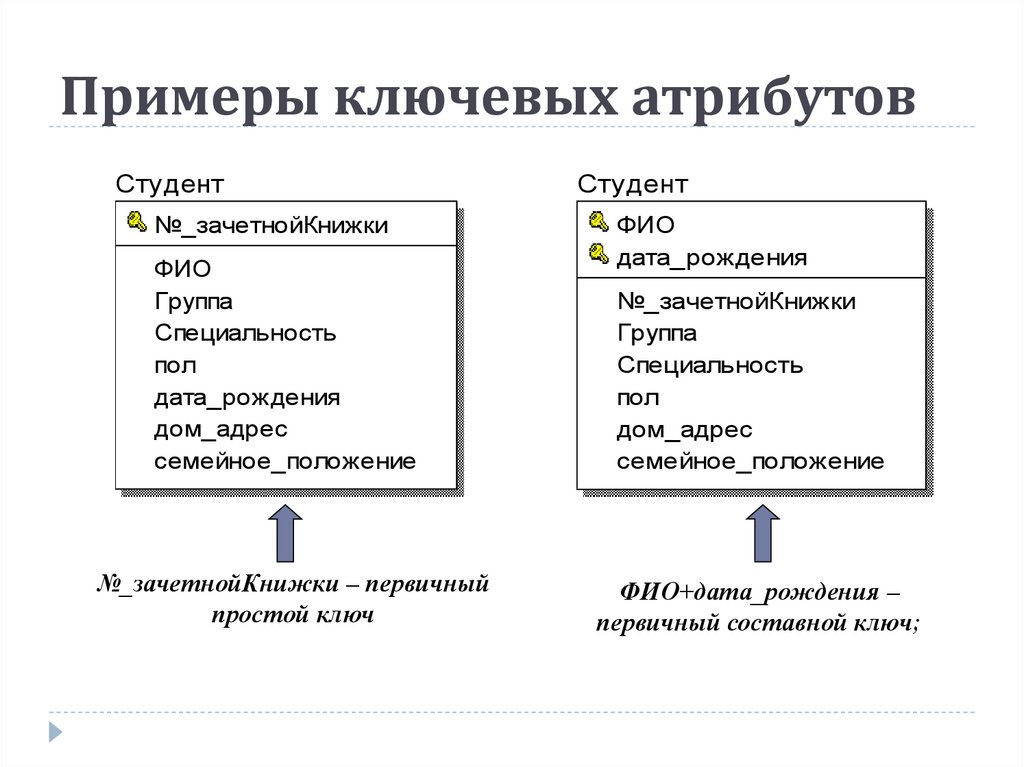 Примеры ключевых атрибутов

Студент

№_зачетнойКнижки

ФИО
Группа
Специальность
пол
дата_рождения
дом_адрес
семейное_положение

№_зачетнойКнижки – первичный простой ключ

Студент

ФИО
дата_рождения

№_зачетнойКнижки
Группа
Специальность
пол
дом_адрес
семейное_положение

ФИО+дата_рождения – первичный составной ключ;